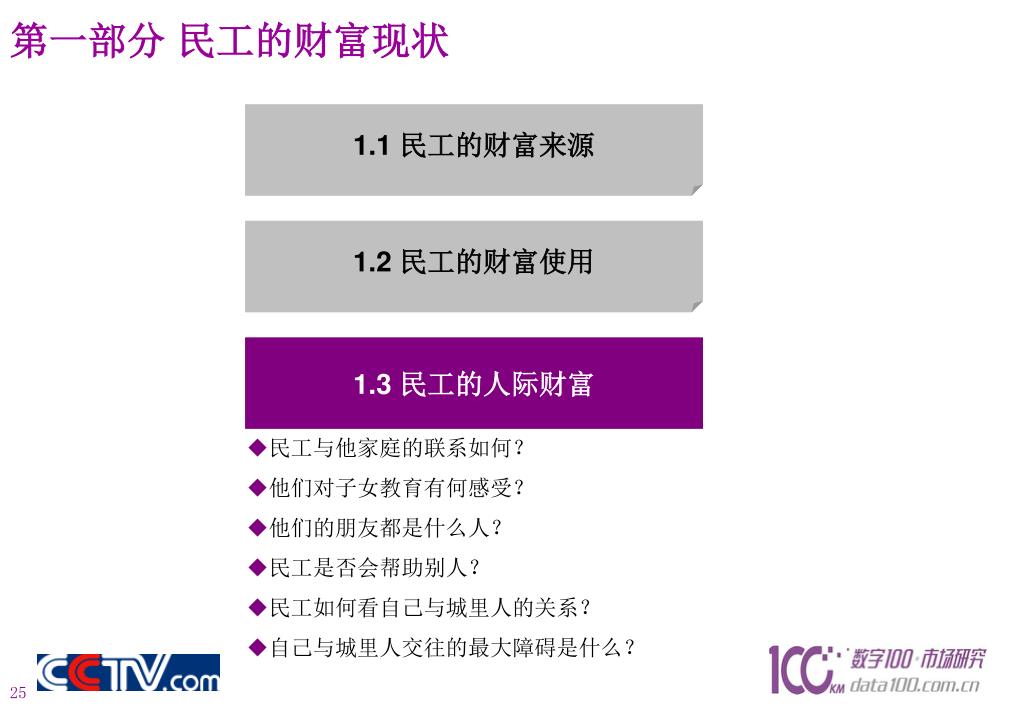 第一部分 民工的财富现状

1.1 民工的财富来源

1.2 民工的财富使用

1.3 民工的人际财富

◆民工与他家庭的联系如何？

◆他们对子女教育有何感受？

◆他们的朋友都是什么人？

◆民工是否会帮助别人？

◆民工如何看自己与城里人的关系？

◆自己与城里人交往的最大障碍是什么？

25

CCTV.com

100 KM 数字100·市场研究 data100.com.cn